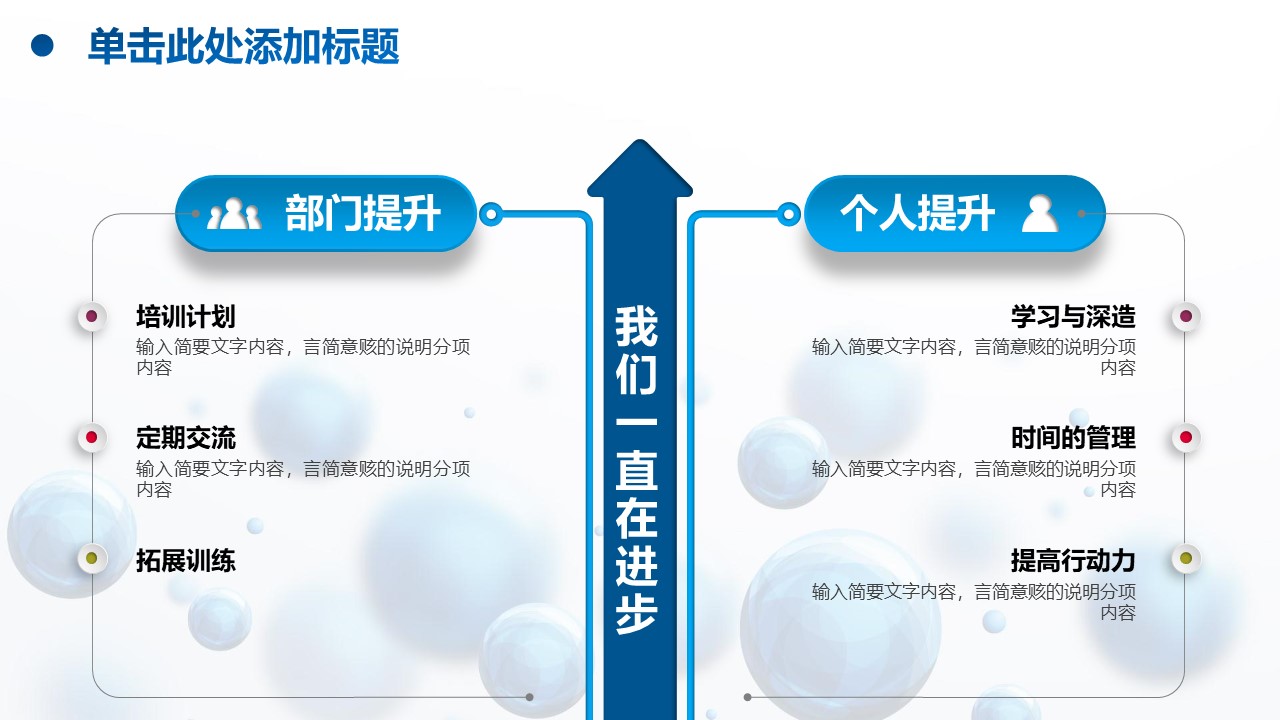 单击此处添加标题

部门提升

培训计划
输入简要文字内容，言简意赅的说明分项内容

定期交流
输入简要文字内容，言简意赅的说明分项内容

拓展训练

我们一直在进步

个人提升

学习与深造
输入简要文字内容，言简意赅的说明分项内容

时间的管理
输入简要文字内容，言简意赅的说明分项内容

提高行动力
输入简要文字内容，言简意赅的说明分项内容